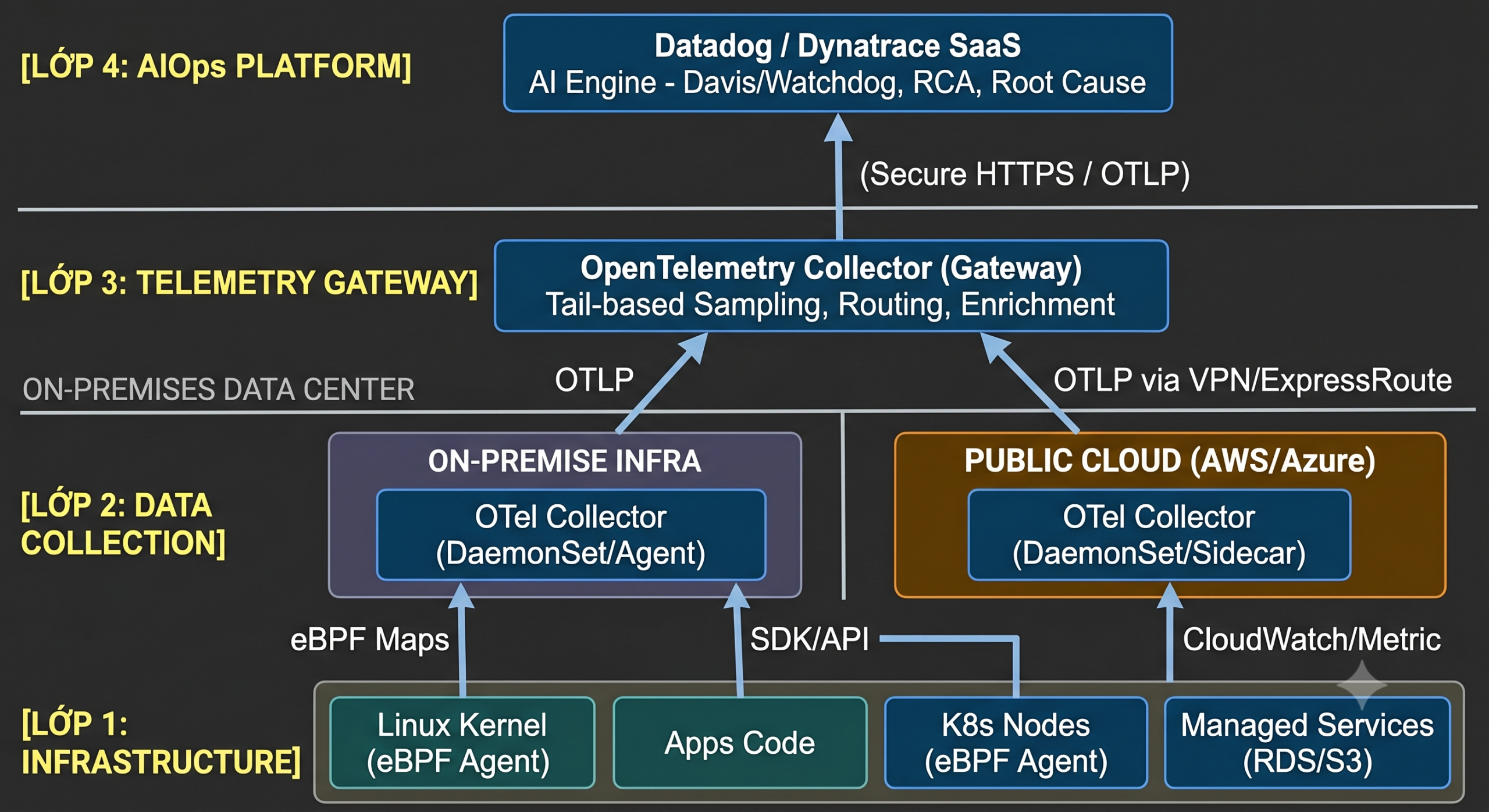 [LỚP 4: AIOps PLATFORM]

Datadog / Dynatrace SaaS
AI Engine - Davis/Watchdog, RCA, Root Cause

(Secure HTTPS / OTLP)

[LỚP 3: TELEMETRY GATEWAY]

OpenTelemetry Collector (Gateway)
Tail-based Sampling, Routing, Enrichment

ON-PREMISES DATA CENTER

OTLP

OTLP via VPN/ExpressRoute

[LỚP 2: DATA COLLECTION]

ON-PREMISE INFRA

OTel Collector (DaemonSet/Agent)

PUBLIC CLOUD (AWS/Azure)

OTel Collector (DaemonSet/Sidecar)

eBPF Maps

SDK/API

CloudWatch/Metric

[LỚP 1: INFRASTRUCTURE]

Linux Kernel (eBPF Agent)

Apps Code

K8s Nodes (eBPF Agent)

Managed Services (RDS/S3)